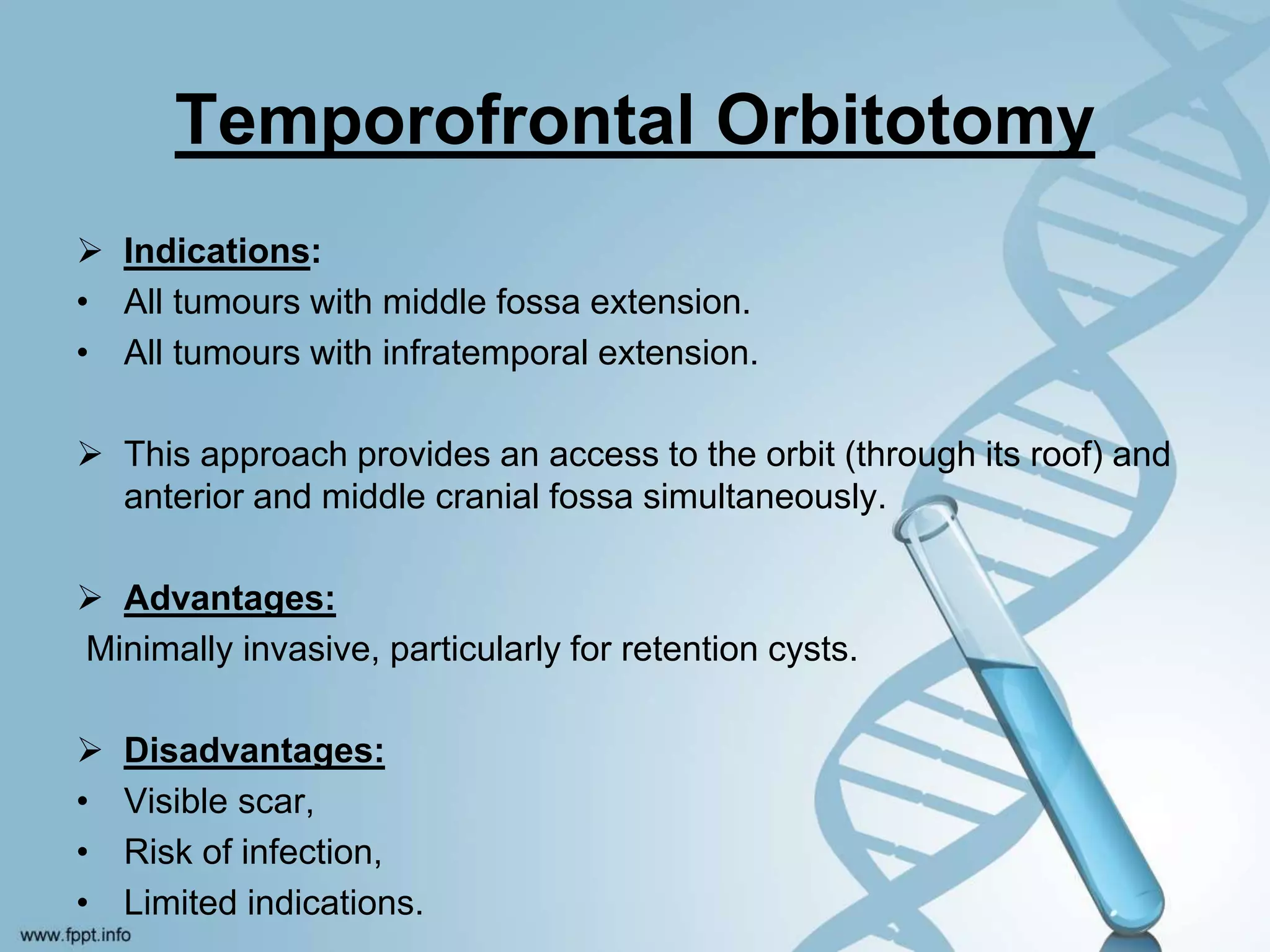 Temporofrontal Orbitotomy

➢ Indications:
• All tumours with middle fossa extension.
• All tumours with infratemporal extension.

➢ This approach provides an access to the orbit (through its roof) and anterior and middle cranial fossa simultaneously.

➢ Advantages:
Minimally invasive, particularly for retention cysts.

➢ Disadvantages:
• Visible scar,
• Risk of infection,
• Limited indications.

www.fppt.info